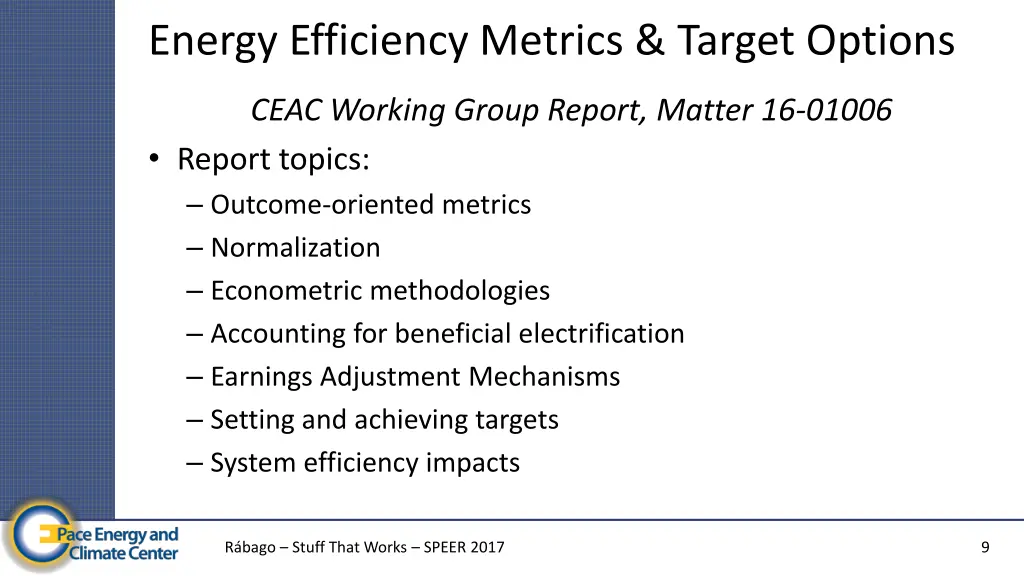 Energy Efficiency Metrics & Target Options

CEAC Working Group Report, Matter 16-01006

• Report topics:
– Outcome-oriented metrics
– Normalization
– Econometric methodologies
– Accounting for beneficial electrification
– Earnings Adjustment Mechanisms
– Setting and achieving targets
– System efficiency impacts

Pace Energy and Climate Center

Rábago – Stuff That Works – SPEER 2017

9